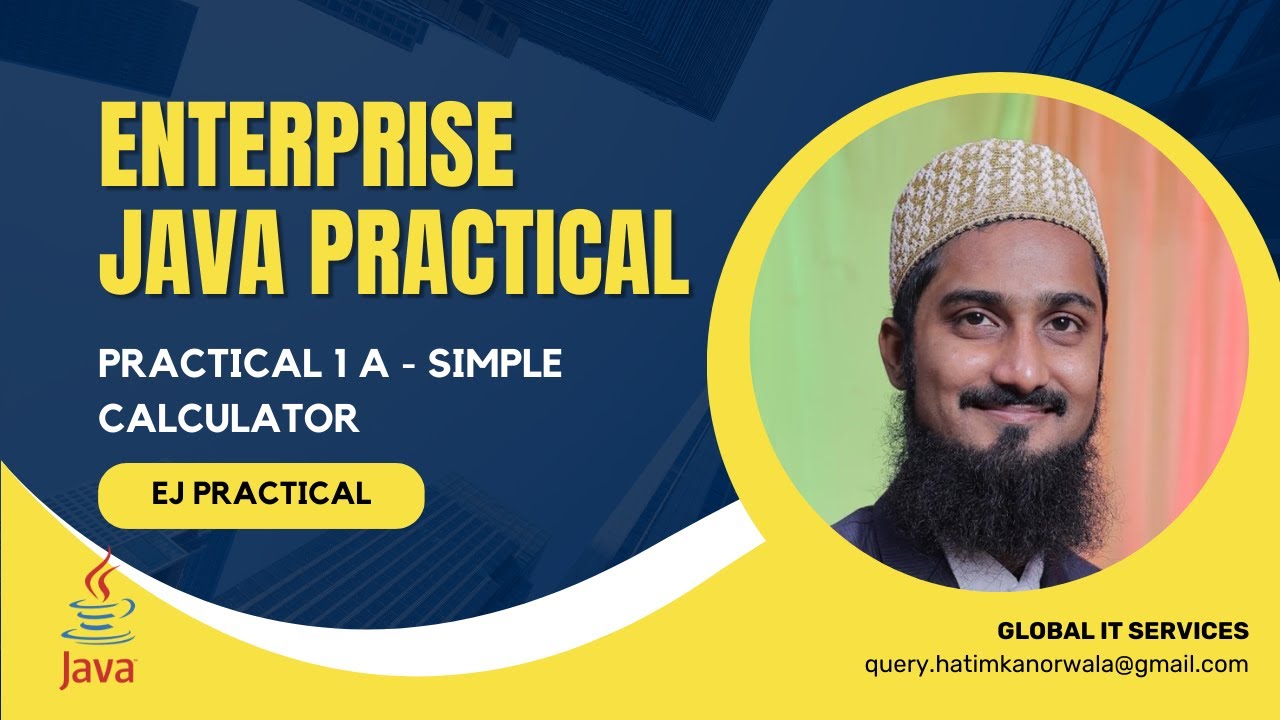 ENTERPRISE JAVA PRACTICAL

PRACTICAL 1 A - SIMPLE CALCULATOR

EJ PRACTICAL

Java

GLOBAL IT SERVICES
query.hatimkanorwala@gmail.com